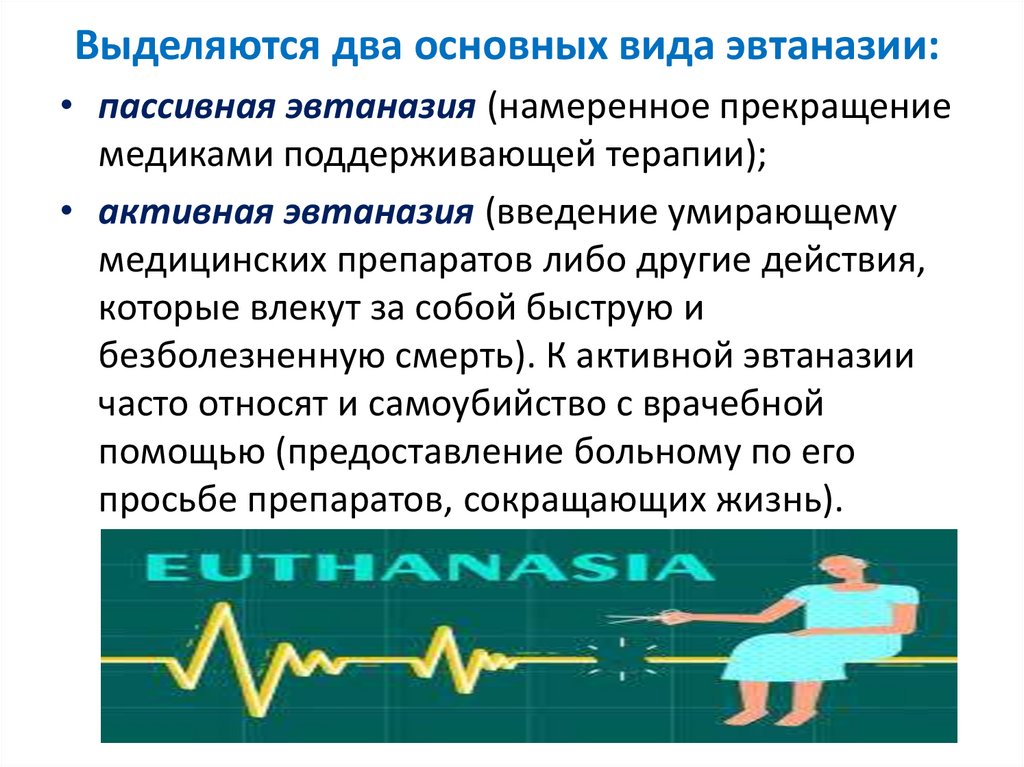 Выделяются два основных вида эвтаназии:

• пассивная эвтаназия (намеренное прекращение медиками поддерживающей терапии);

• активная эвтаназия (введение умирающему медицинских препаратов либо другие действия, которые влекут за собой быструю и безболезненную смерть). К активной эвтаназии часто относят и самоубийство с врачебной помощью (предоставление больному по его просьбе препаратов, сокращающих жизнь).

EUTHANASIA